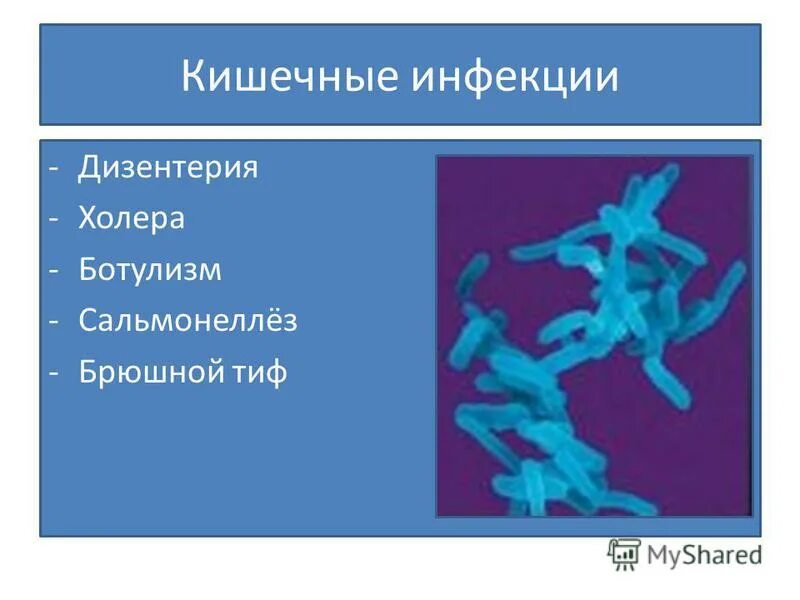 Кишечные инфекции

- Дизентерия
- Холера
- Ботулизм
- Сальмонеллёз
- Брюшной тиф

MyShared